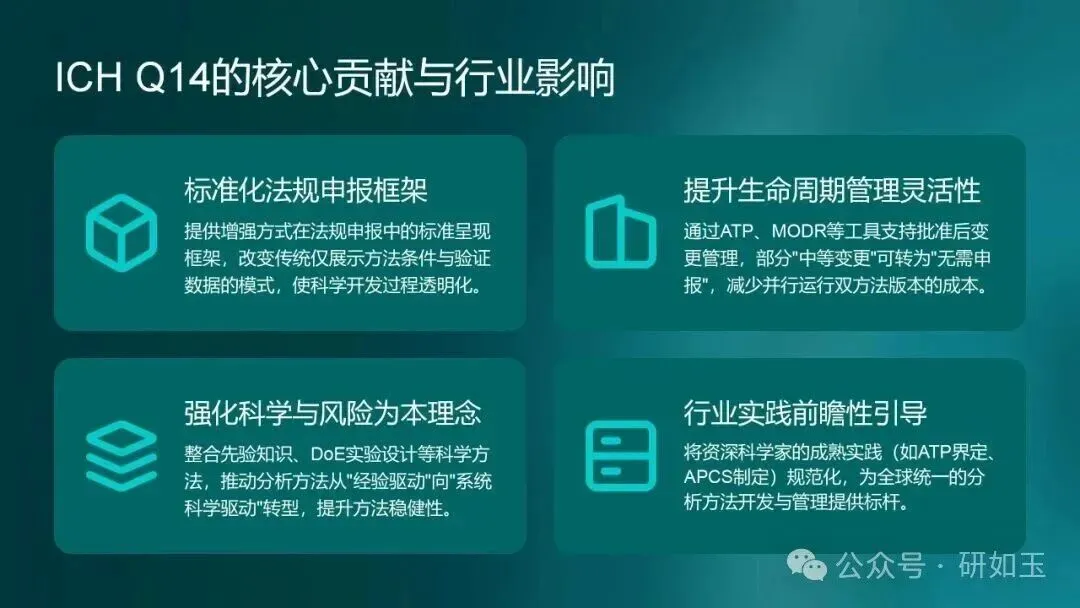 ICH Q14的核心贡献与行业影响

标准化法规申报框架

提供增强方式在法规申报中的标准呈现框架，改变传统仅展示方法条件与验证数据的模式，使科学开发过程透明化。

提升生命周期管理灵活性

通过ATP、MODR等工具支持批准后变更管理，部分"中等变更"可转为"无需申报"，减少并行运行双方法版本的成本。

强化科学与风险为本理念

整合先验知识、DoE实验设计等科学方法，推动分析方法从"经验驱动"向"系统科学驱动"转型，提升方法稳健性。

行业实践前瞻性引导

将资深科学家的成熟实践（如ATP界定、APCS制定）规范化，为全球统一的分析方法开发与管理提供标杆。

公众号 · 研如玉